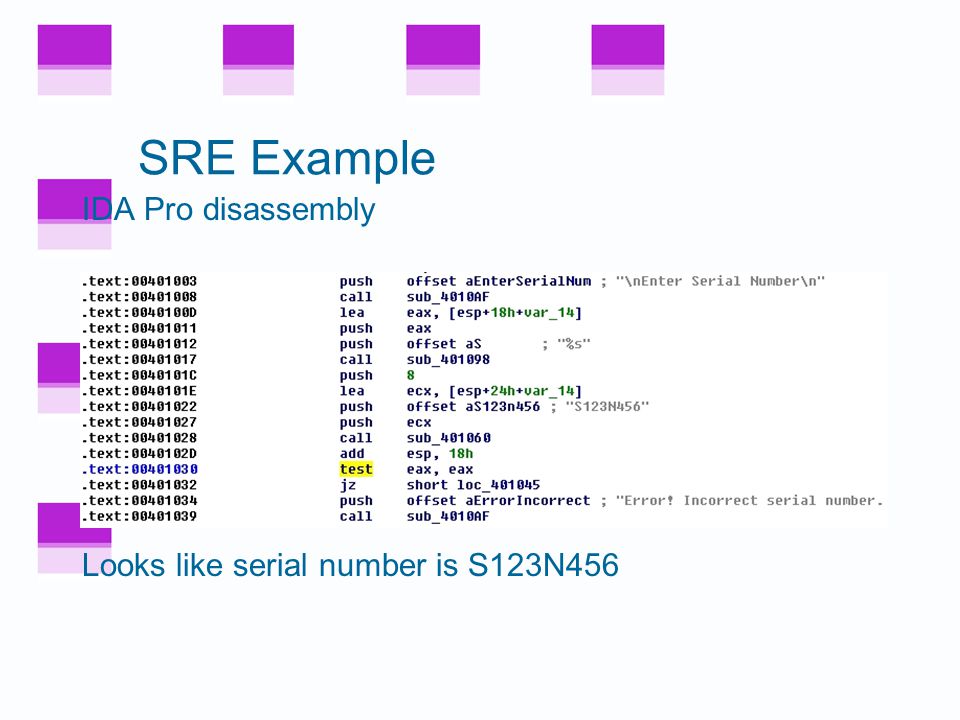 SRE Example

IDA Pro disassembly

.text:00401003 push offset aEnterSerialNum ; "\nEnter Serial Number\n"
.text:00401008 call sub_4010AF
.text:0040100D lea eax, [esp+18h+var_14]
.text:00401011 push eax
.text:00401012 push offset aS ; "%s"
.text:00401017 call sub_401098
.text:0040101C push 8
.text:0040101E lea ecx, [esp+24h+var_14]
.text:00401022 push offset aS123n456 ; "S123N456"
.text:00401027 push ecx
.text:00401028 call sub_401060
.text:0040102D add esp, 18h
.text:00401030 test eax, eax
.text:00401032 jz short loc_401045
.text:00401034 push offset aErrorIncorrect ; "Error! Incorrect serial number.
.text:00401039 call sub_4010AF

Looks like serial number is S123N456